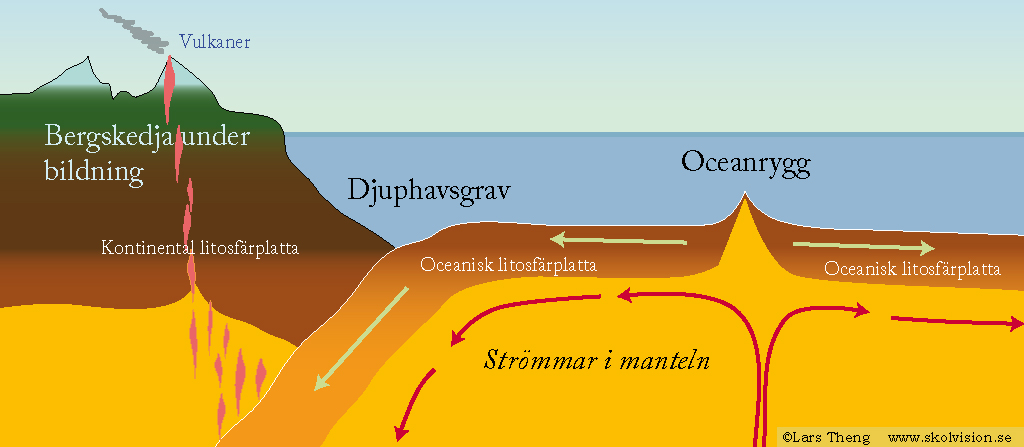 Vulkaner

Bergskedja under bildning

Djuphavsgrav

Oceanrygg

Kontinental litosfärplatta

Oceanisk litosfärplatta

Oceanisk litosfärplatta

Strömmar i manteln

©Lars Theng www.skolvision.se